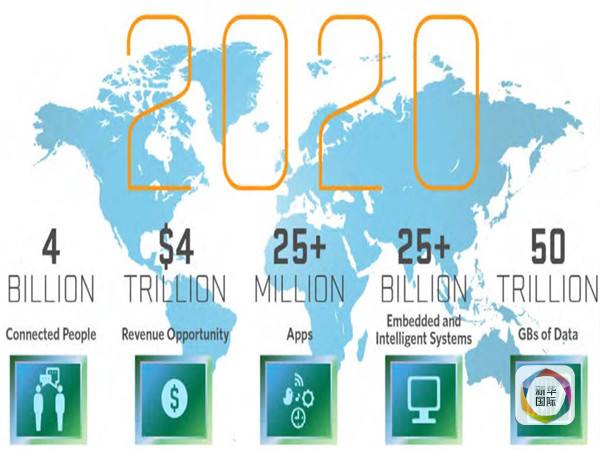 2020

4 BILLION
Connected People

$4 TRILLION
Revenue Opportunity

25+ MILLION
Apps

25+ BILLION
Embedded and Intelligent Systems

50 TRILLION
GBs of Data

新华国际